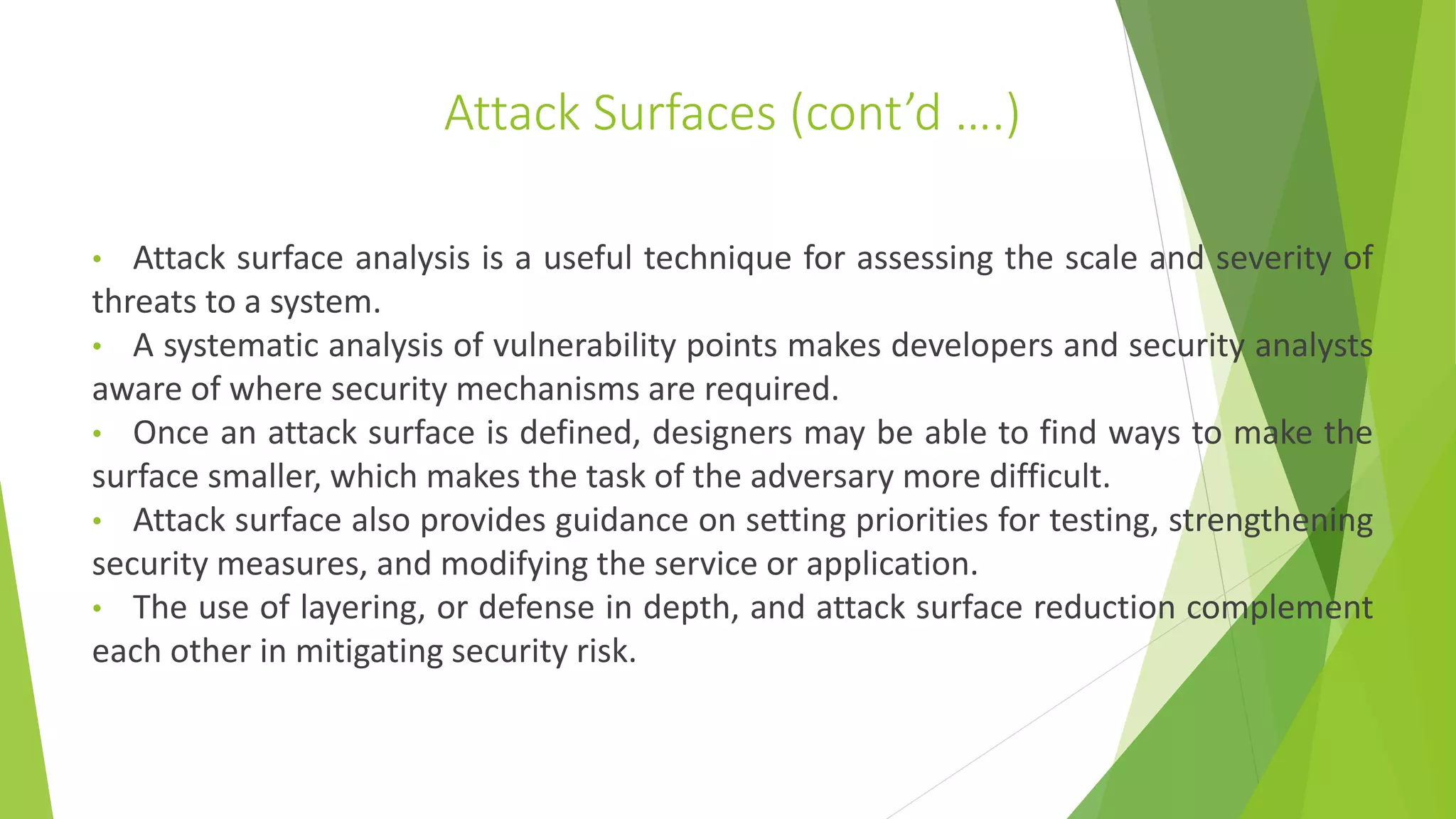 Attack Surfaces (cont’d ….)

• Attack surface analysis is a useful technique for assessing the scale and severity of threats to a system.
• A systematic analysis of vulnerability points makes developers and security analysts aware of where security mechanisms are required.
• Once an attack surface is defined, designers may be able to find ways to make the surface smaller, which makes the task of the adversary more difficult.
• Attack surface also provides guidance on setting priorities for testing, strengthening security measures, and modifying the service or application.
• The use of layering, or defense in depth, and attack surface reduction complement each other in mitigating security risk.